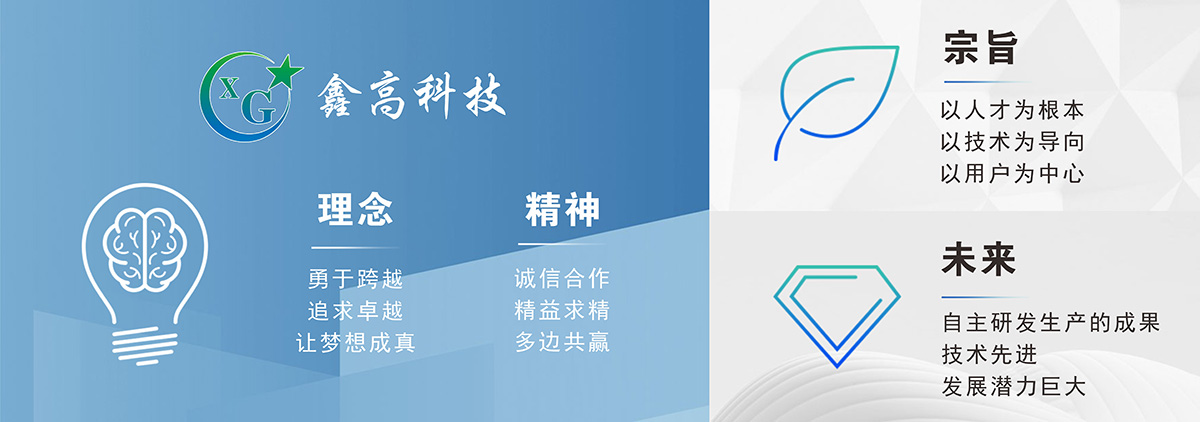 XG 鑫高科技

理念
勇于跨越
追求卓越
让梦想成真

精神
诚信合作
精益求精
多边共赢

宗旨
以人才为根本
以技术为导向
以用户为中心

未来
自主研发生产的成果
技术先进
发展潜力巨大